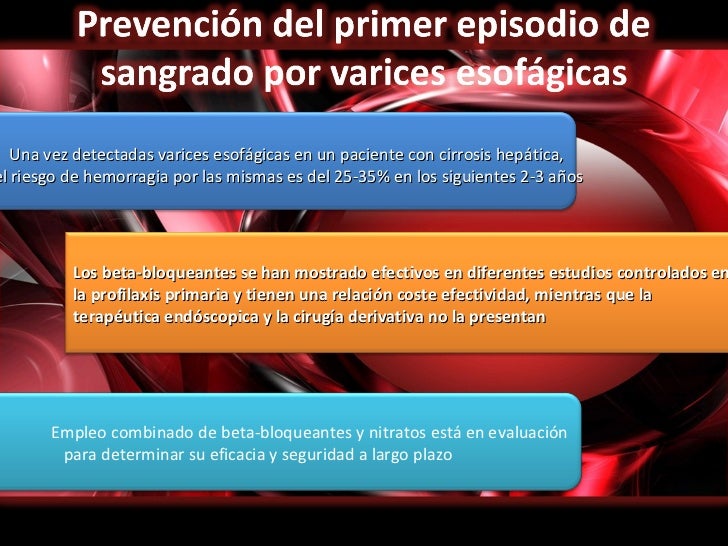 Prevención del primer episodio de sangrado por varices esofágicas

Una vez detectadas varices esofágicas en un paciente con cirrosis hepática, el riesgo de hemorragia por las mismas es del 25-35% en los siguientes 2-3 años

Los beta-bloqueantes se han mostrado efectivos en diferentes estudios controlados en la profilaxis primaria y tienen una relación coste efectividad, mientras que la terapéutica endóscopica y la cirugía derivativa no la presentan

Empleo combinado de beta-bloqueantes y nitratos está en evaluación para determinar su eficacia y seguridad a largo plazo